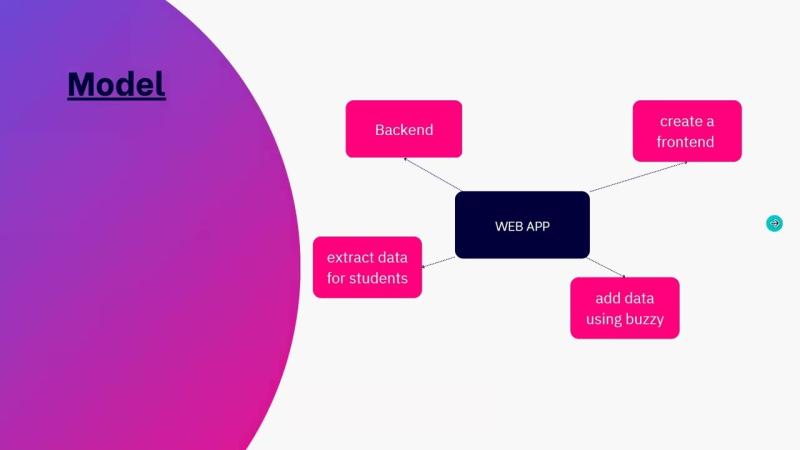 Model

Backend

create a frontend

WEB APP

extract data for students

add data using buzzy